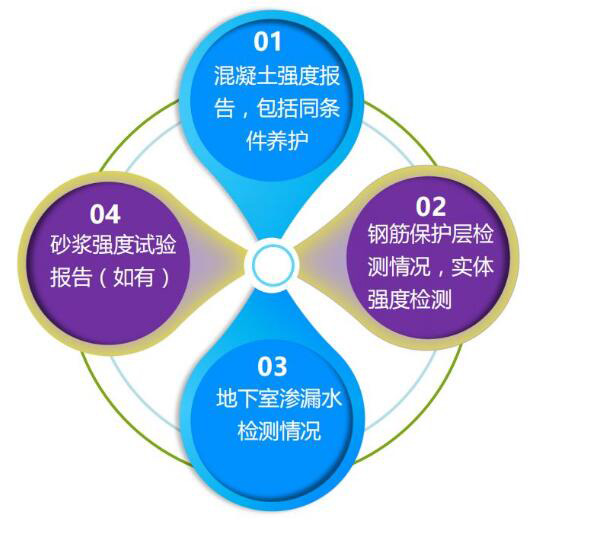 01
混凝土强度报告，包括同条件养护

02
钢筋保护层检测情况，实体强度检测

03
地下室渗漏水检测情况

04
砂浆强度试验报告（如有）